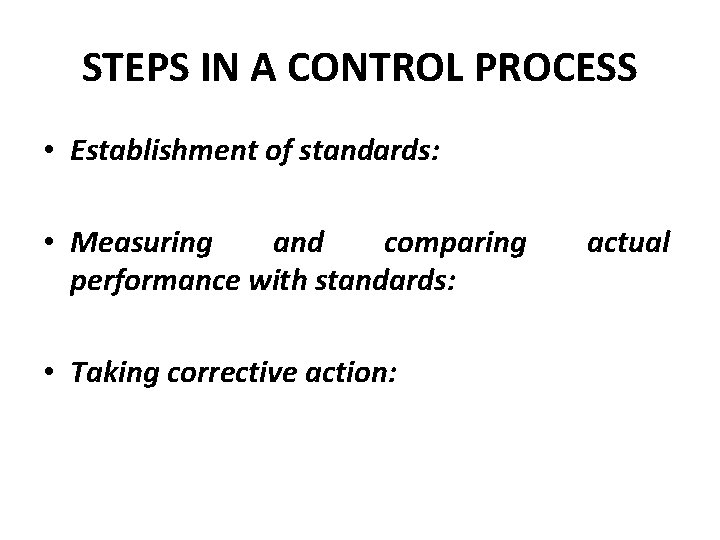 STEPS IN A CONTROL PROCESS

• Establishment of standards:

• Measuring and comparing actual performance with standards:

• Taking corrective action: